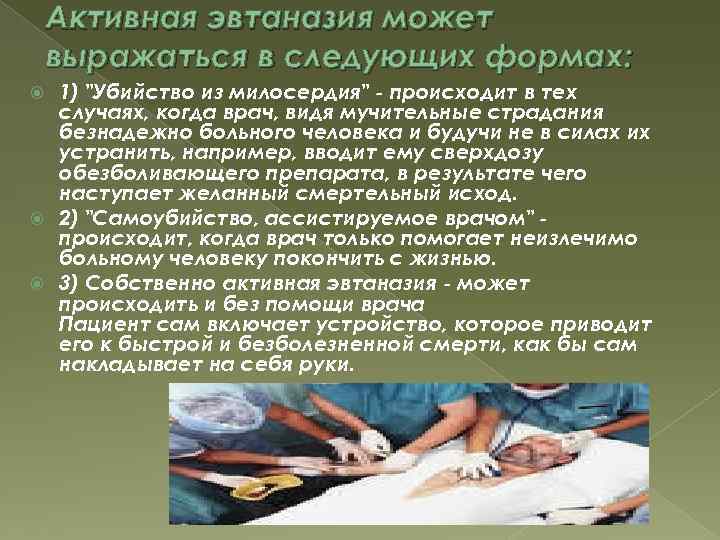 Активная эвтаназия может выражаться в следующих формах:

1) "Убийство из милосердия" - происходит в тех случаях, когда врач, видя мучительные страдания безнадежно больного человека и будучи не в силах их устранить, например, вводит ему сверхдозу обезболивающего препарата, в результате чего наступает желанный смертельный исход.

2) "Самоубийство, ассистируемое врачом" - происходит, когда врач только помогает неизлечимо больному человеку покончить с жизнью.

3) Собственно активная эвтаназия - может происходить и без помощи врача
Пациент сам включает устройство, которое приводит его к быстрой и безболезненной смерти, как бы сам накладывает на себя руки.